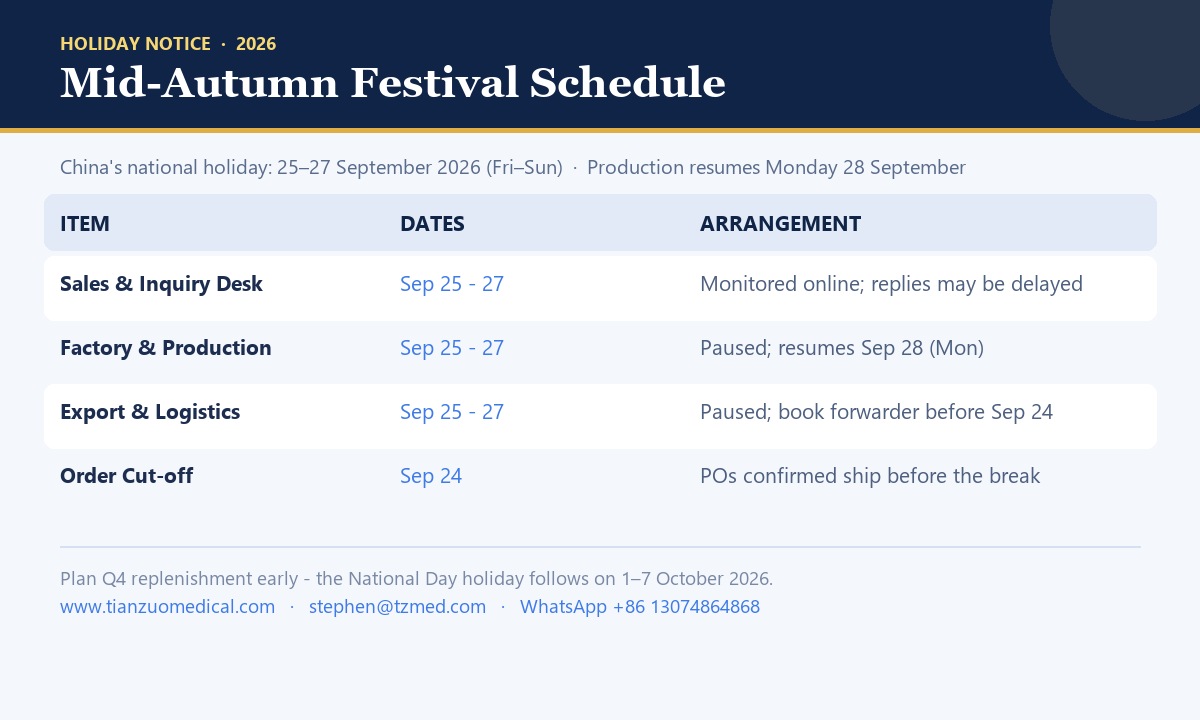 HOLIDAY NOTICE · 2026

Mid-Autumn Festival Schedule

China's national holiday: 25–27 September 2026 (Fri–Sun) · Production resumes Monday 28 September

| ITEM | DATES | ARRANGEMENT |
|---|---|---|
| Sales & Inquiry Desk | Sep 25 - 27 | Monitored online; replies may be delayed |
| Factory & Production | Sep 25 - 27 | Paused; resumes Sep 28 (Mon) |
| Export & Logistics | Sep 25 - 27 | Paused; book forwarder before Sep 24 |
| Order Cut-off | Sep 24 | POs confirmed ship before the break |

Plan Q4 replenishment early - the National Day holiday follows on 1–7 October 2026.

www.tianzuomedical.com · stephen@tzmed.com · WhatsApp +86 13074864868